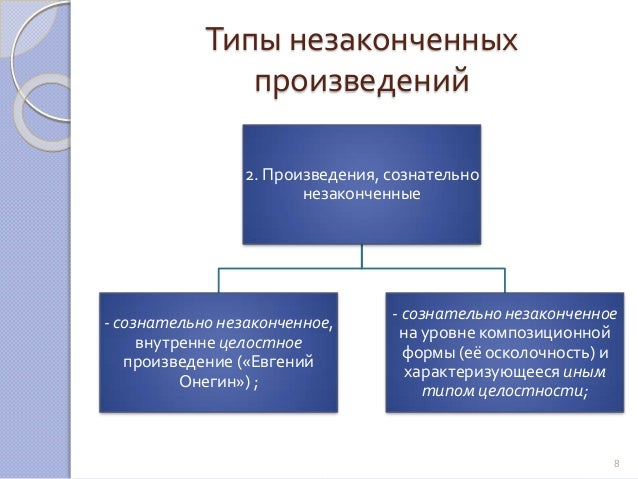 Типы незаконченных произведений

2. Произведения, сознательно незаконченные

- сознательно незаконченное, внутренне целостное произведение («Евгений Онегин») ;

- сознательно незаконченное на уровне композиционной формы (её осколочность) и характеризующееся иным типом целостности;

8